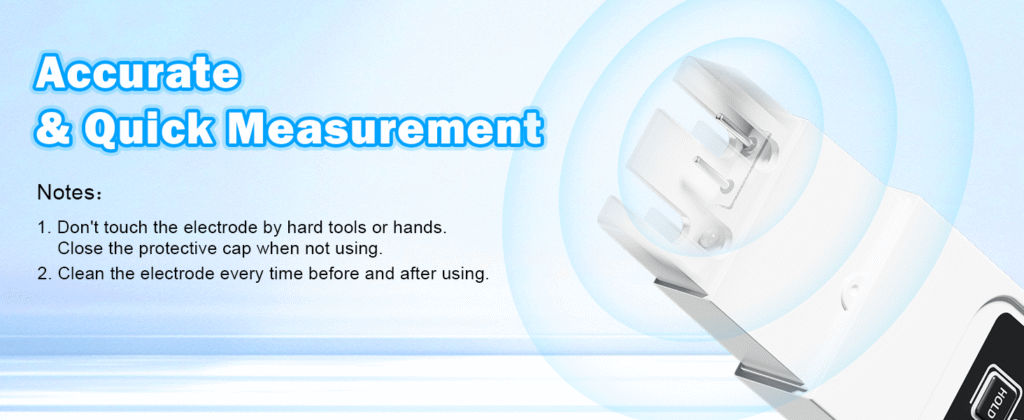 Accurate
& Quick Measurement

Notes：

1. Don't touch the electrode by hard tools or hands. Close the protective cap when not using.
2. Clean the electrode every time before and after using.

HOLD